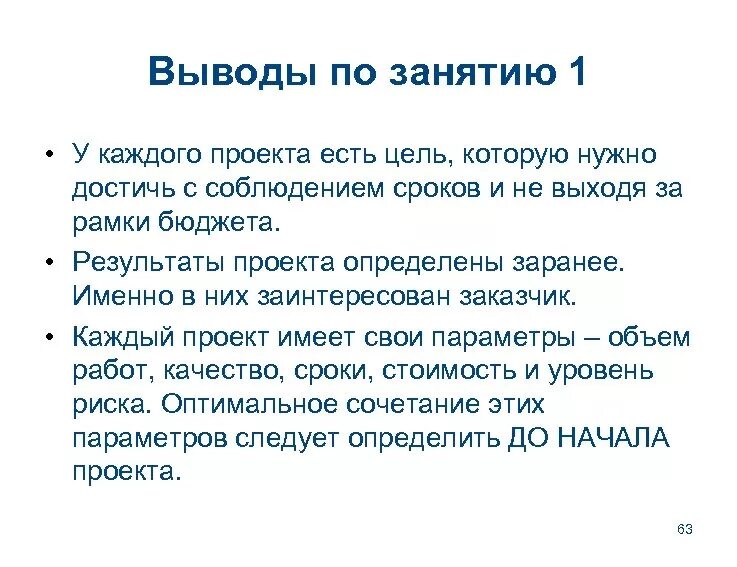 Выводы по занятию 1

• У каждого проекта есть цель, которую нужно достичь с соблюдением сроков и не выходя за рамки бюджета.

• Результаты проекта определены заранее. Именно в них заинтересован заказчик.

• Каждый проект имеет свои параметры – объем работ, качество, сроки, стоимость и уровень риска. Оптимальное сочетание этих параметров следует определить ДО НАЧАЛА проекта.

63